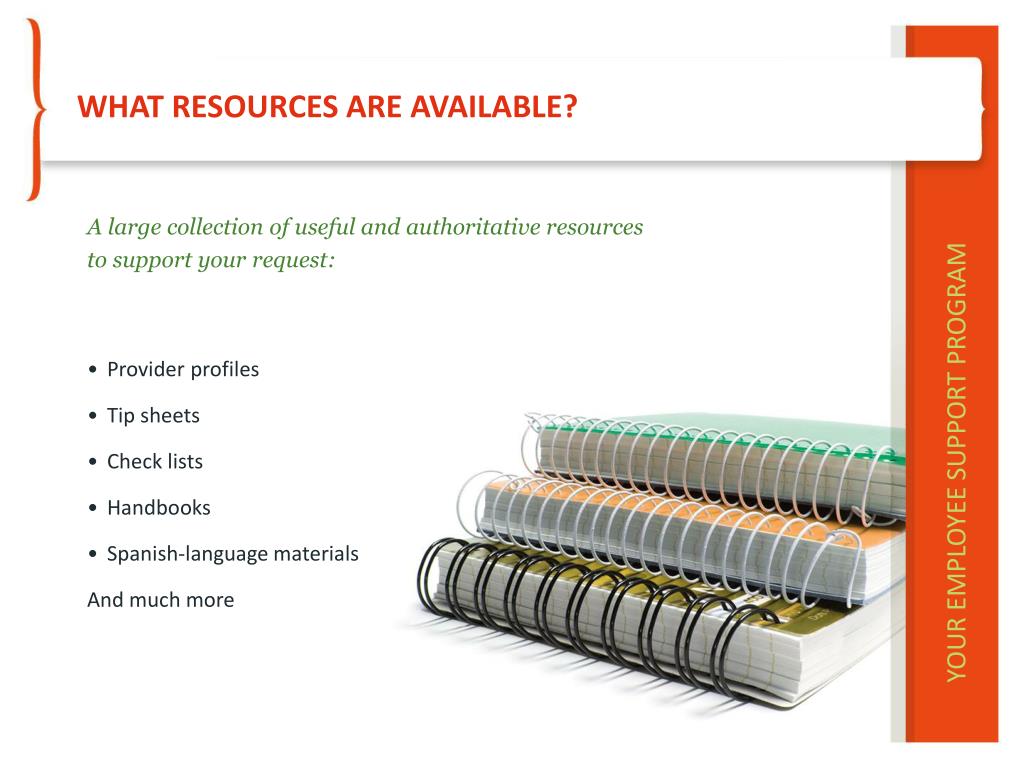 WHAT RESOURCES ARE AVAILABLE?

A large collection of useful and authoritative resources to support your request:

• Provider profiles
• Tip sheets
• Check lists
• Handbooks
• Spanish-language materials
And much more

YOUR EMPLOYEE SUPPORT PROGRAM